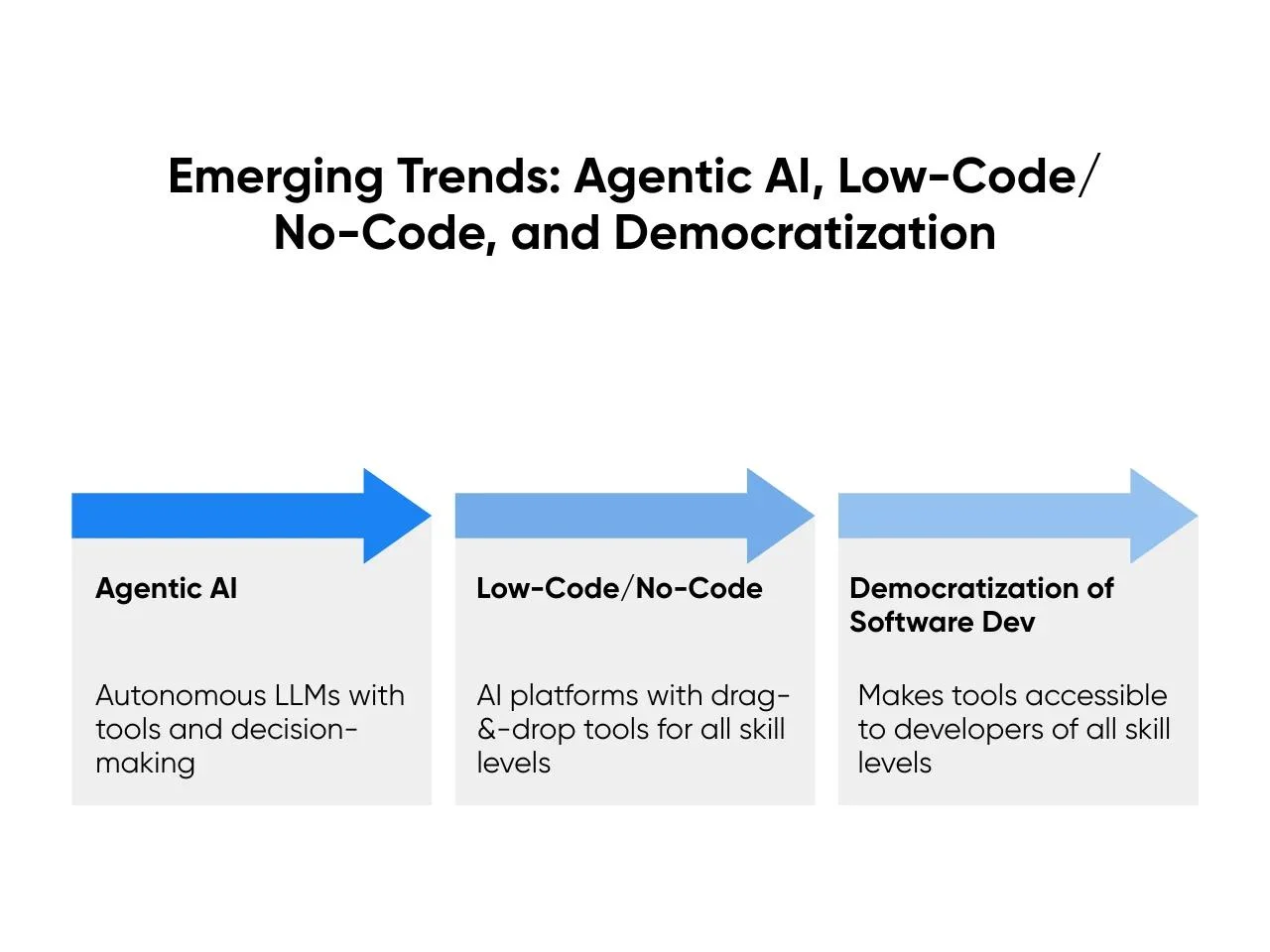 Emerging Trends: Agentic AI, Low-Code/No-Code, and Democratization

Agentic AI

Autonomous LLMs with tools and decision-making

Low-Code/No-Code

AI platforms with drag-&-drop tools for all skill levels

Democratization of Software Dev

Makes tools accessible to developers of all skill levels